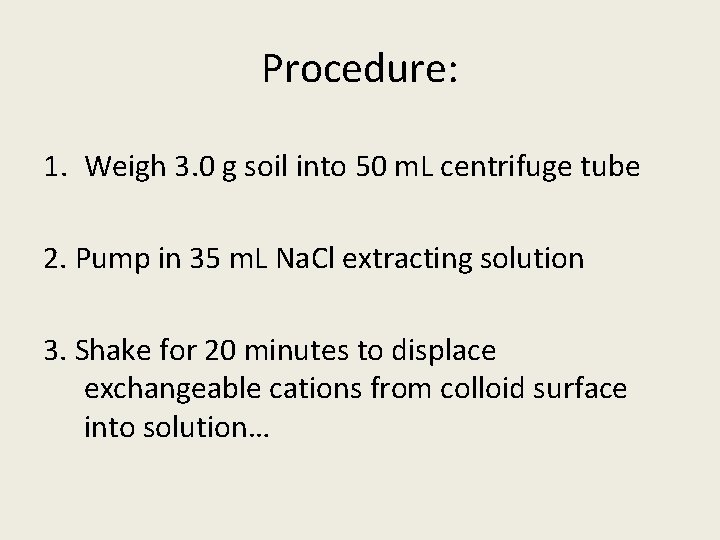 Procedure:

1. Weigh 3.0 g soil into 50 mL centrifuge tube

2. Pump in 35 mL NaCl extracting solution

3. Shake for 20 minutes to displace exchangeable cations from colloid surface into solution…